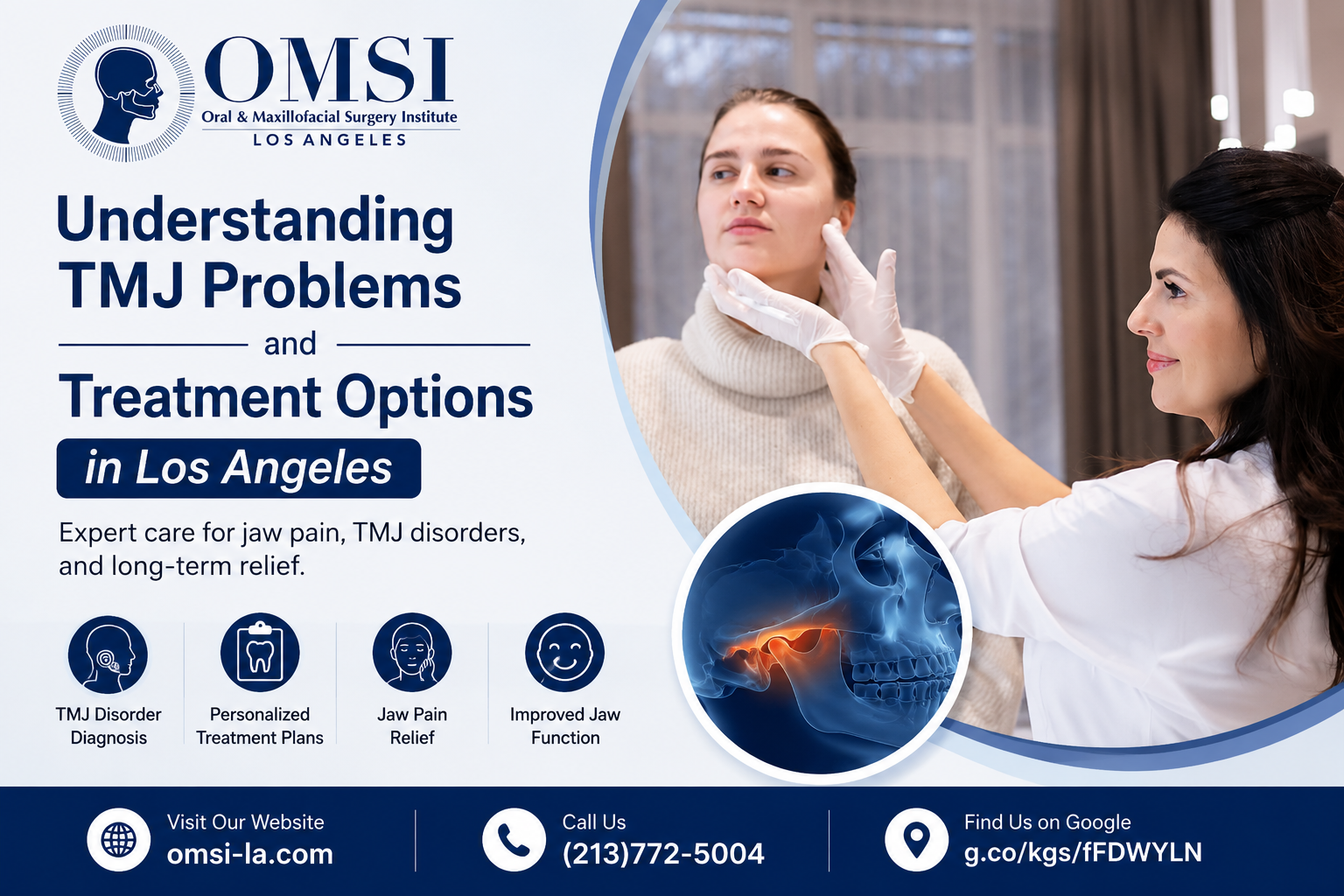 OMSI
Oral & Maxillofacial Surgery Institute
LOS ANGELES

Understanding TMJ Problems
and
Treatment Options
in Los Angeles

Expert care for jaw pain, TMJ disorders, and long-term relief.

TMJ Disorder Diagnosis

Personalized Treatment Plans

Jaw Pain Relief

Improved Jaw Function

Visit Our Website
omsi-la.com

Call Us
(213)772-5004

Find Us on Google
g.co/kgs/fFDWYLN